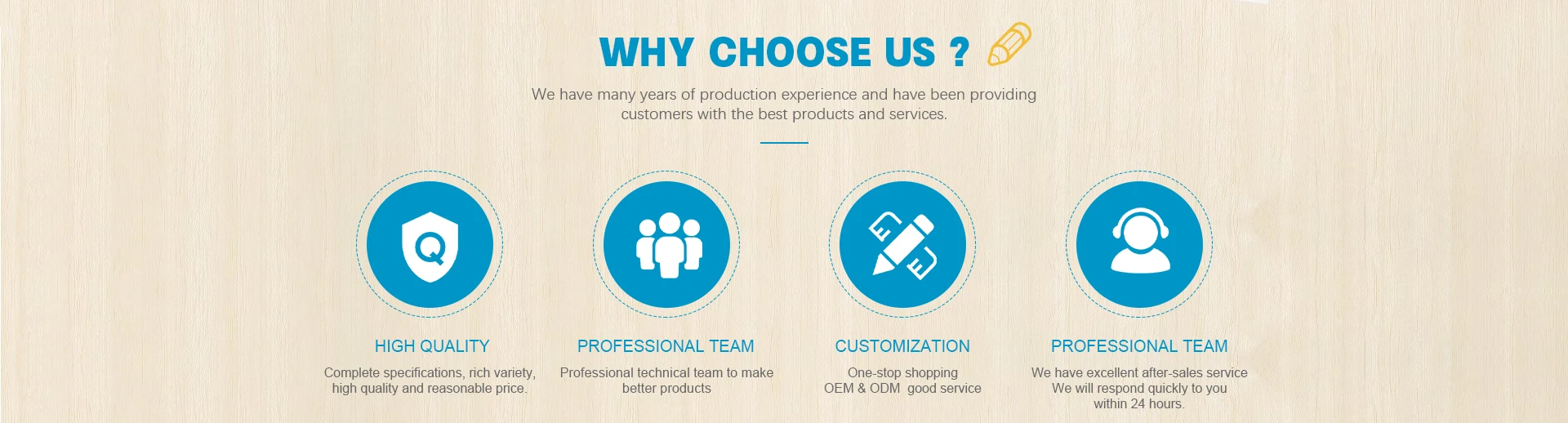 WHY CHOOSE US ?

We have many years of production experience and have been providing customers with the best products and services.

Q

HIGH QUALITY

Complete specifications, rich variety, high quality and reasonable price.

PROFESSIONAL TEAM

Professional technical team to make better products

CUSTOMIZATION

One-stop shopping
OEM & ODM good service

PROFESSIONAL TEAM

We have excellent after-sales service
We will respond quickly to you within 24 hours.